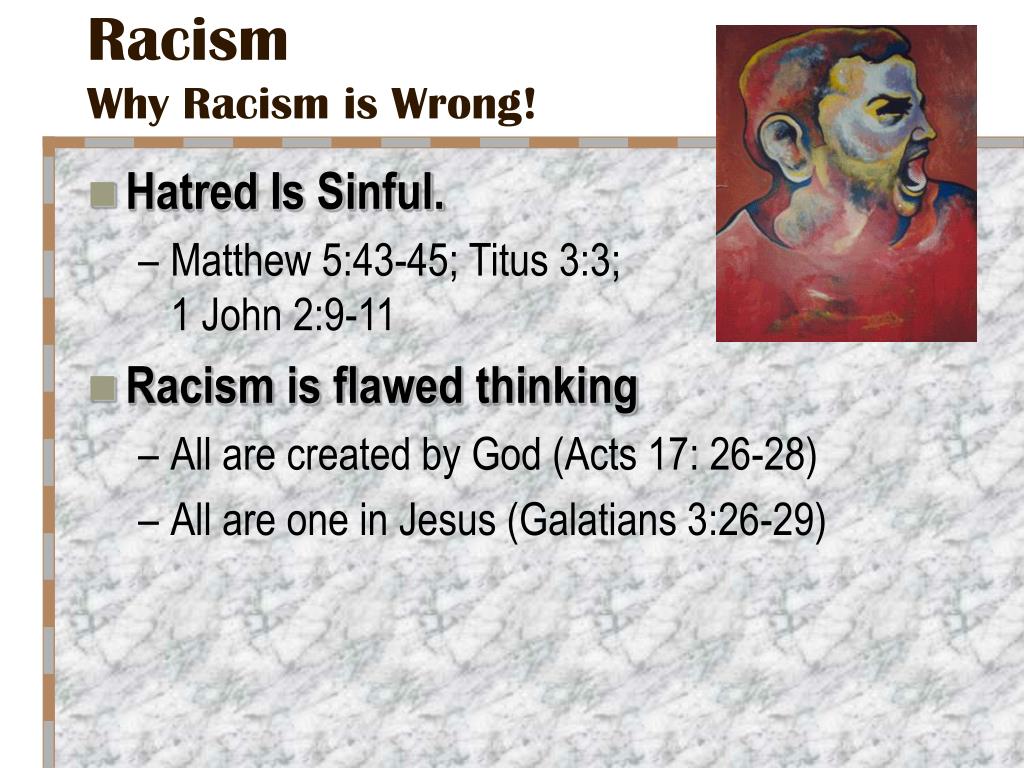 Racism
Why Racism is Wrong!

Hatred Is Sinful.
– Matthew 5:43-45; Titus 3:3; 1 John 2:9-11

Racism is flawed thinking
– All are created by God (Acts 17: 26-28)
– All are one in Jesus (Galatians 3:26-29)